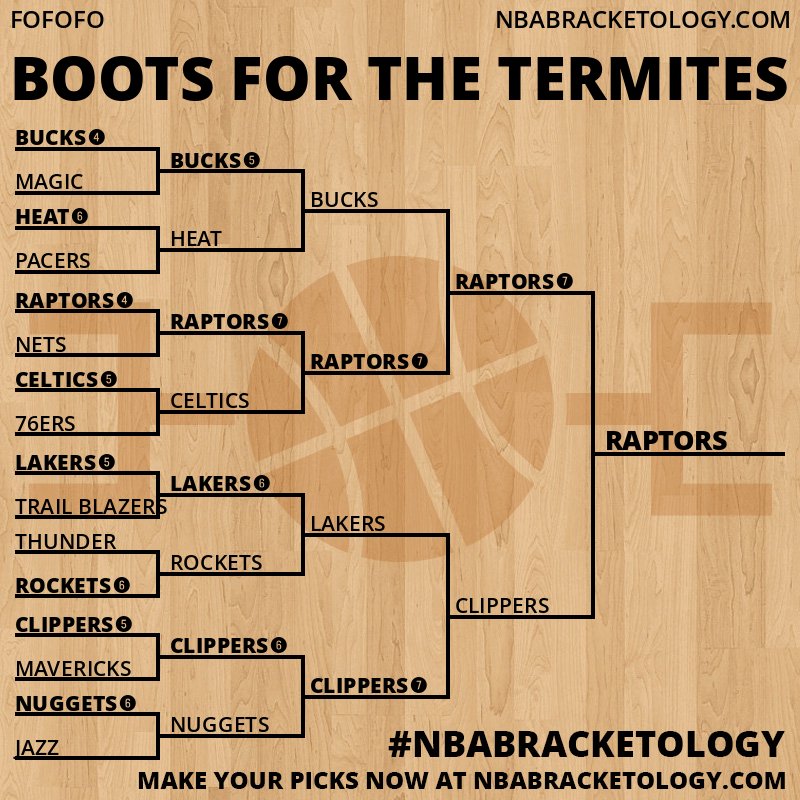 FOFOFO
NBABRACKETOLOGY.COM

BOOTS FOR THE TERMITES

BUCKS 4
MAGIC
HEAT 6
PACERS
RAPTORS 4
NETS
CELTICS 5
76ERS
LAKERS 5
TRAIL BLAZERS
THUNDER
ROCKETS 6
CLIPPERS 5
MAVERICKS
NUGGETS 6
JAZZ

BUCKS 5
HEAT
RAPTORS 7
CELTICS
LAKERS 6
ROCKETS
CLIPPERS 6
NUGGETS

BUCKS
RAPTORS 7
LAKERS
CLIPPERS 7

RAPTORS 7
CLIPPERS

RAPTORS

#NBABRACKETOLOGY
MAKE YOUR PICKS NOW AT NBABRACKETOLOGY.COM